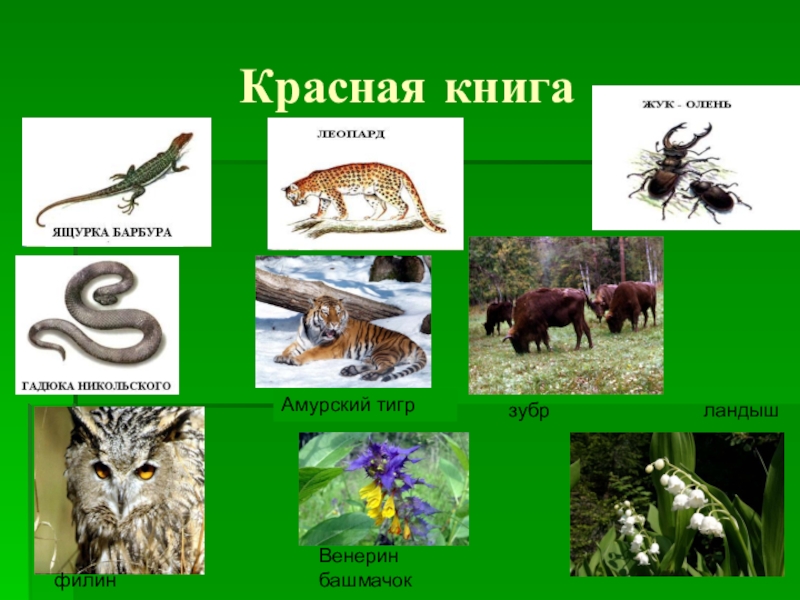 Красная книга

ЯЩУРКА БАРБУРА

ЛЕОПАРД

ЖУК - ОЛЕНЬ

ГАДЮКА НИКОЛЬСКОГО

Амурский тигр

зубр

ландыш

филин

Венерин башмачок